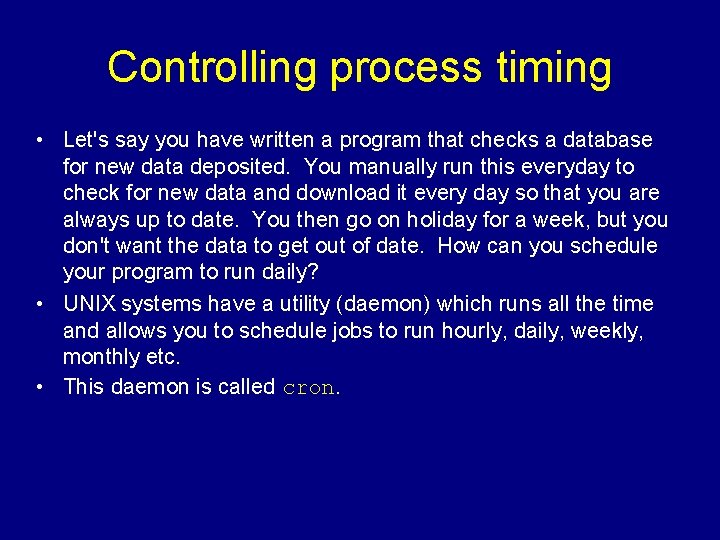 Controlling process timing

• Let's say you have written a program that checks a database for new data deposited. You manually run this everyday to check for new data and download it every day so that you are always up to date. You then go on holiday for a week, but you don't want the data to get out of date. How can you schedule your program to run daily?

• UNIX systems have a utility (daemon) which runs all the time and allows you to schedule jobs to run hourly, daily, weekly, monthly etc.

• This daemon is called cron.